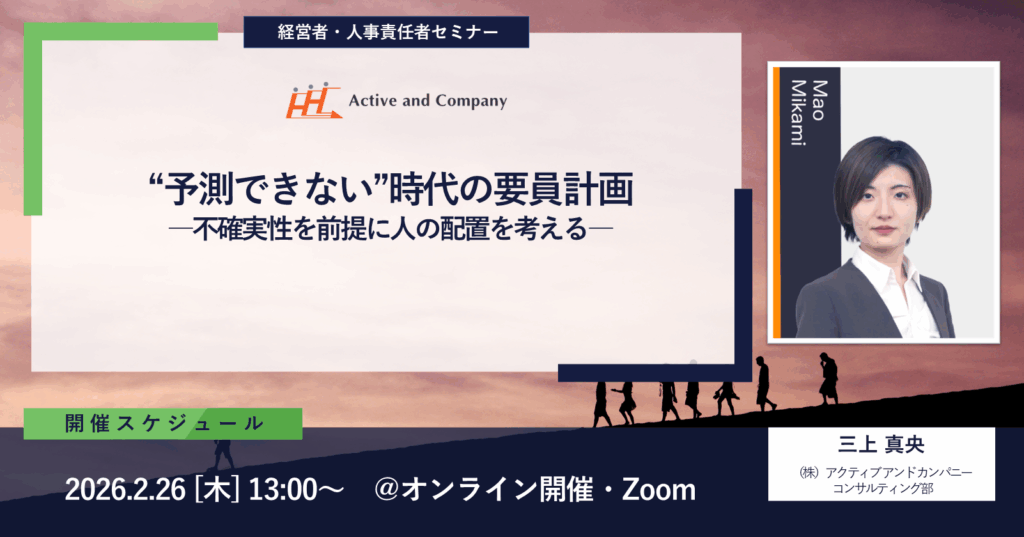 経営者・人事責任者セミナー

Active and Company

“予測できない”時代の要員計画
―不確実性を前提に人の配置を考える―

Mao Mikami

開催スケジュール

2026.2.26 [木] 13:00～　@オンライン開催・Zoom

三上 真央
㈱ アクティブアンドカンパニー
コンサルティング部